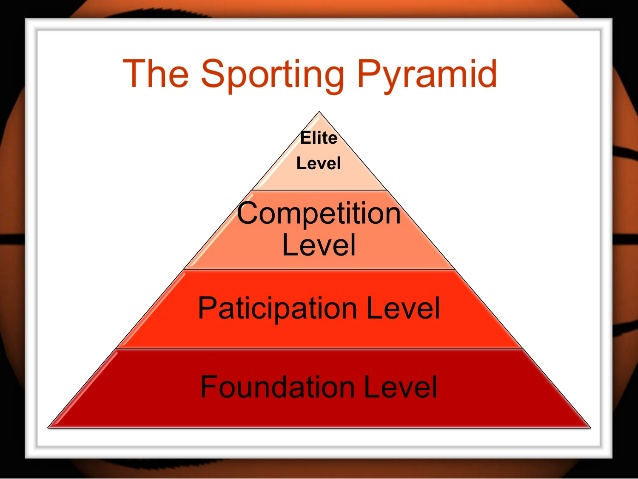 The Sporting Pyramid

Elite Level

Competition Level

Paticipation Level

Foundation Level